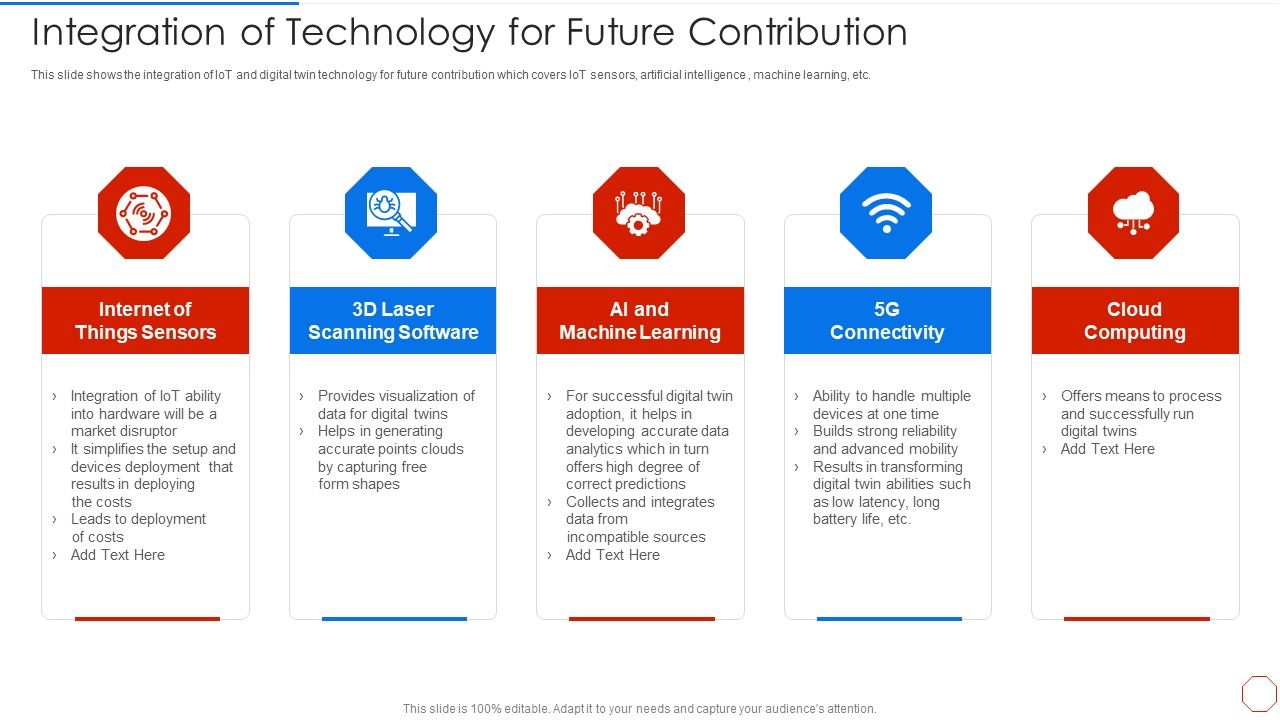 Integration of Technology for Future Contribution

This slide shows the integration of IoT and digital twin technology for future contribution which covers IoT sensors, artificial intelligence , machine learning, etc.

Internet of Things Sensors

› Integration of IoT ability into hardware will be a market disruptor
› It simplifies the setup and devices deployment that results in deploying the costs
› Leads to deployment of costs
› Add Text Here

3D Laser Scanning Software

› Provides visualization of data for digital twins
› Helps in generating accurate points clouds by capturing free form shapes

AI and Machine Learning

› For successful digital twin adoption, it helps in developing accurate data analytics which in turn offers high degree of correct predictions
› Collects and integrates data from incompatible sources
› Add Text Here

5G Connectivity

› Ability to handle multiple devices at one time
› Builds strong reliability and advanced mobility
› Results in transforming digital twin abilities such as low latency, long battery life, etc.

Cloud Computing

› Offers means to process and successfully run digital twins
› Add Text Here

This slide is 100% editable. Adapt it to your needs and capture your audience's attention.